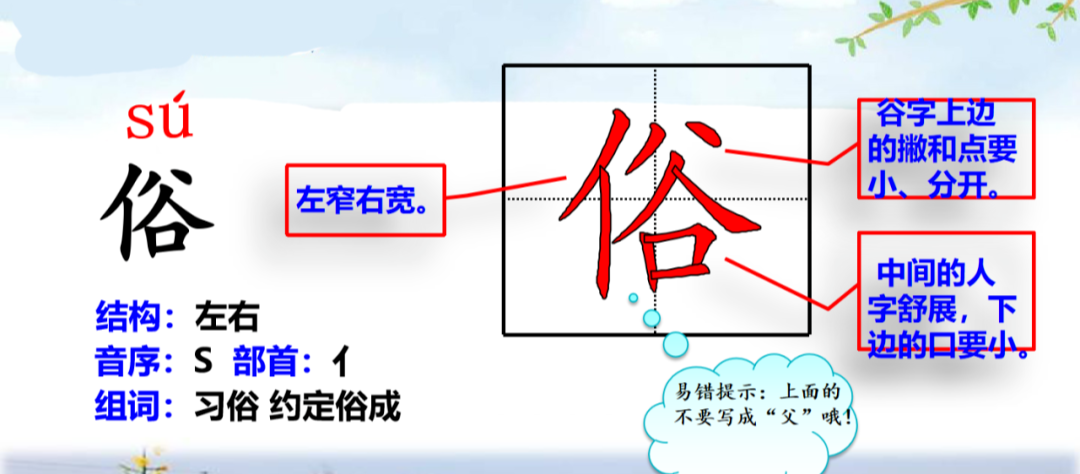 sú
俗

结构：左右
音序：S 部首：亻
组词：习俗 约定俗成

左窄右宽。

俗

谷字上边的撇和点要小、分开。

中间的人字舒展，下边的口要小。

易错提示：上面的不要写成“父”哦！